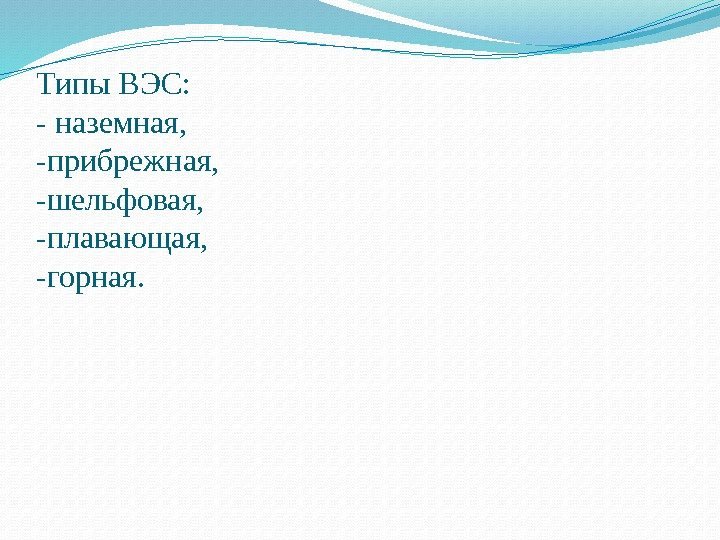 Типы ВЭС:
- наземная,
-прибрежная,
-шельфовая,
-плавающая,
-горная.